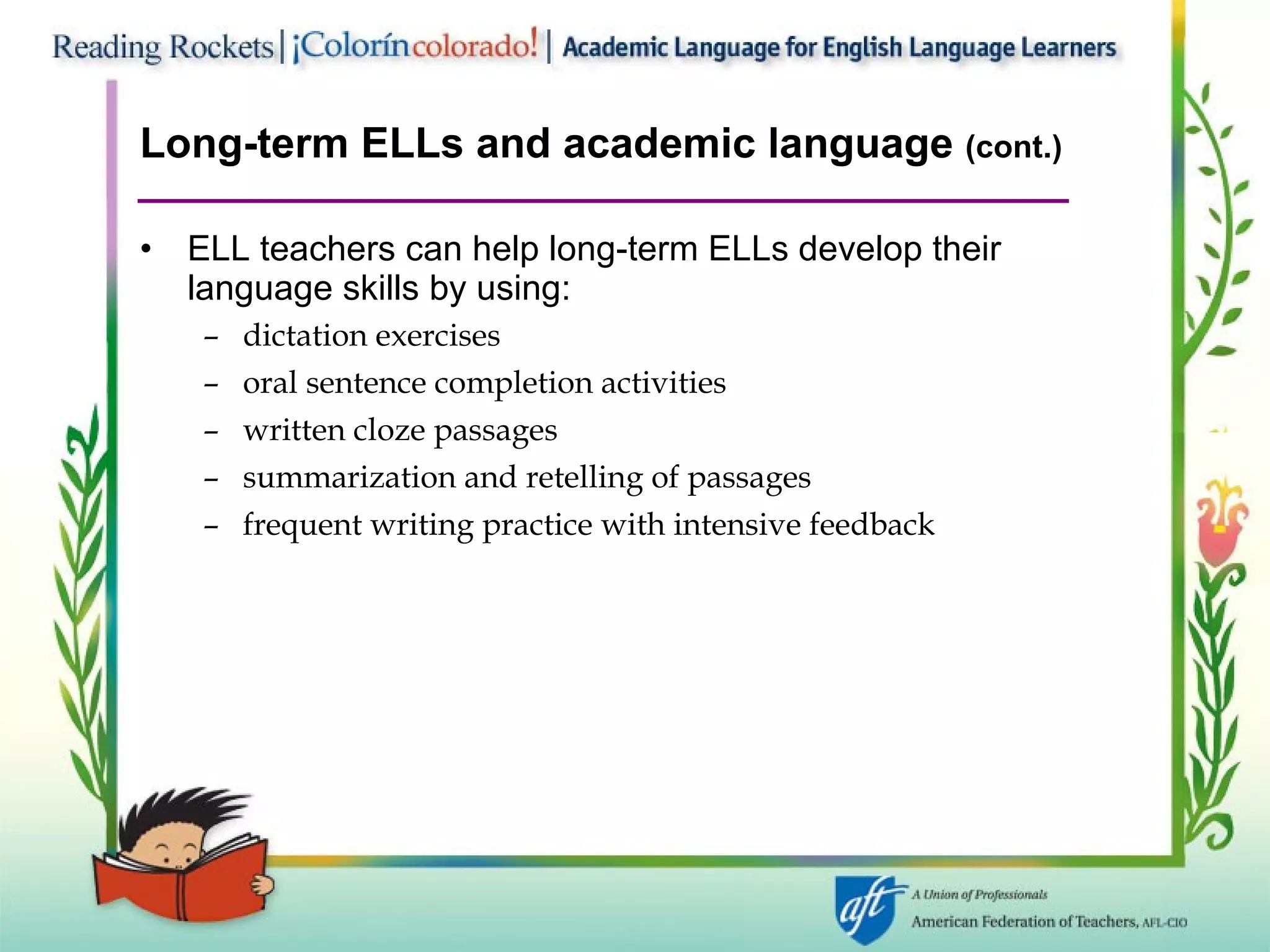 Reading Rockets | ¡Colorín colorado! | Academic Language for English Language Learners

Long-term ELLs and academic language (cont.)

• ELL teachers can help long-term ELLs develop their language skills by using:
– dictation exercises
– oral sentence completion activities
– written cloze passages
– summarization and retelling of passages
– frequent writing practice with intensive feedback

aft A Union of Professionals
American Federation of Teachers, AFL-CIO